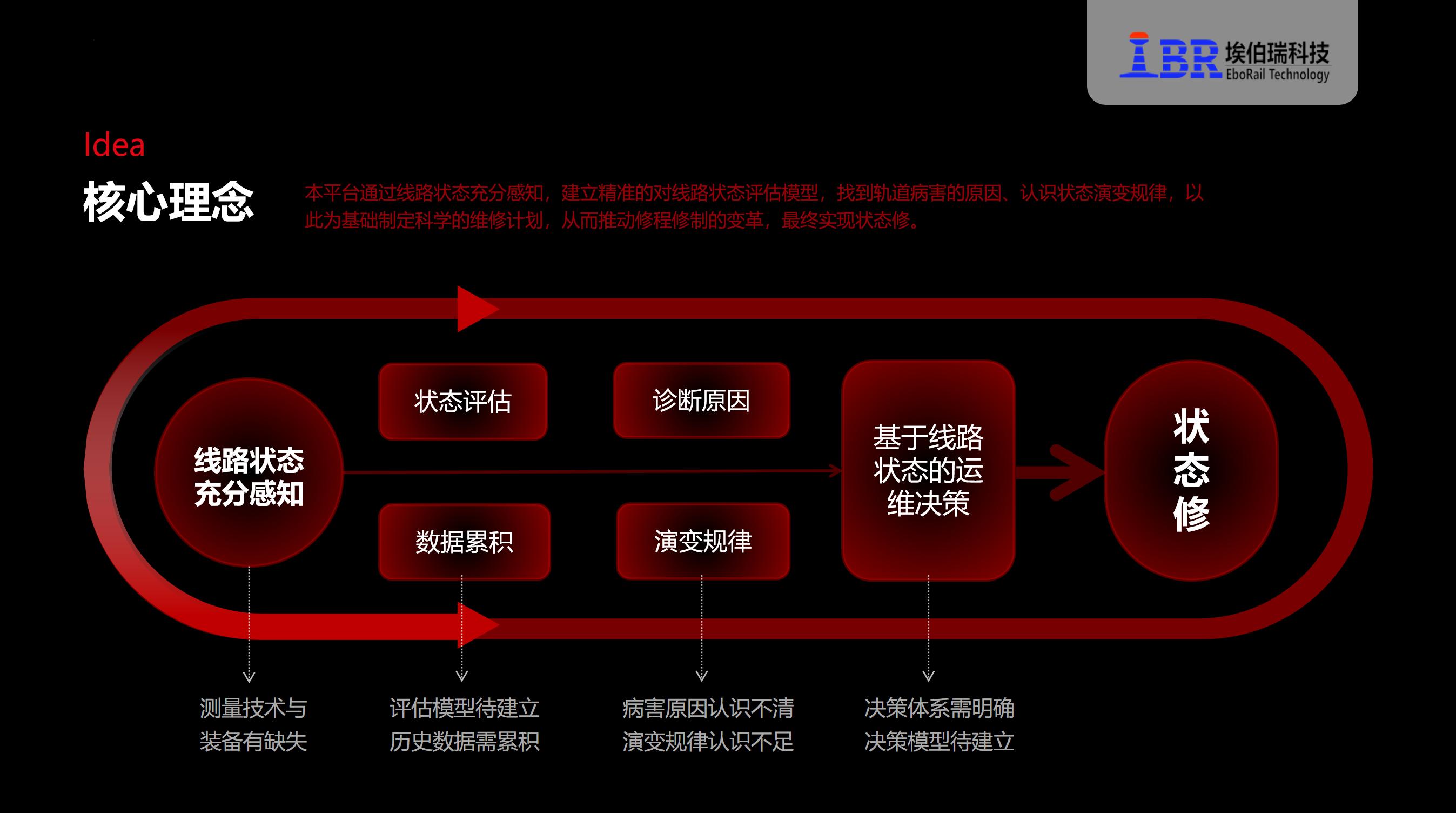 IBR 埃伯瑞科技 EboRail Technology

Idea

核心理念

本平台通过线路状态充分感知，建立精准的对线路状态评估模型，找到轨道病害的原因、认识状态演变规律，以此为基础制定科学的维修计划，从而推动修程修制的变革，最终实现状态修。

线路状态充分感知

状态评估

诊断原因

数据累积

演变规律

基于线路状态的运维决策

状态修

测量技术与装备有缺失

评估模型待建立
历史数据需累积

病害原因认识不清
演变规律认识不足

决策体系需明确
决策模型待建立